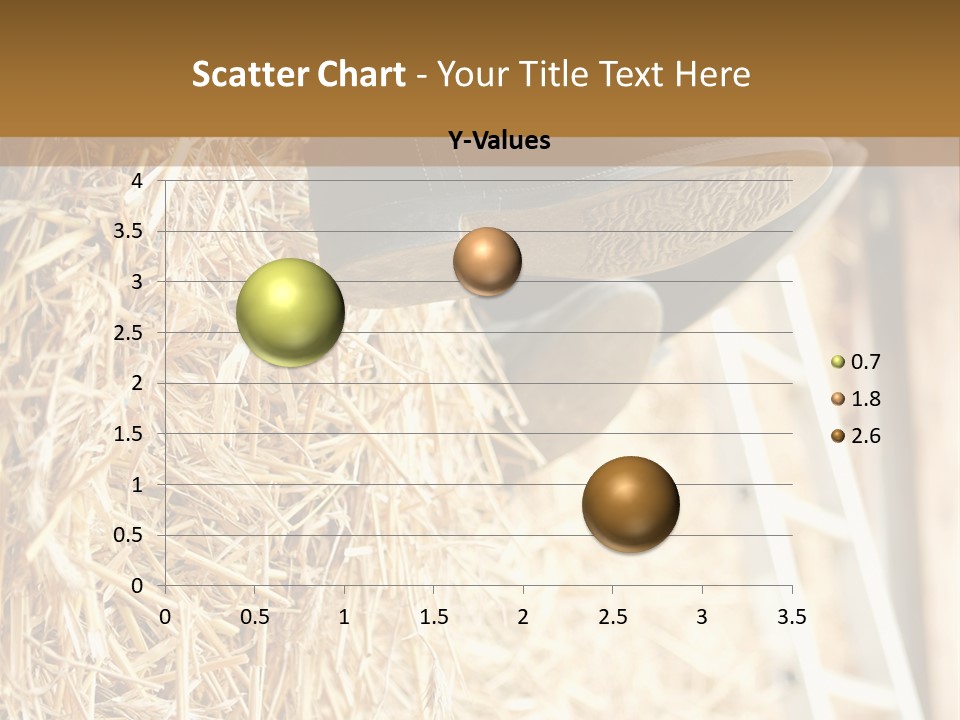 Scatter Chart - Your Title Text Here

Y-Values

4
3.5
3
2.5
2
1.5
1
0.5
0

0 0.5 1 1.5 2 2.5 3 3.5

0.7
1.8
2.6